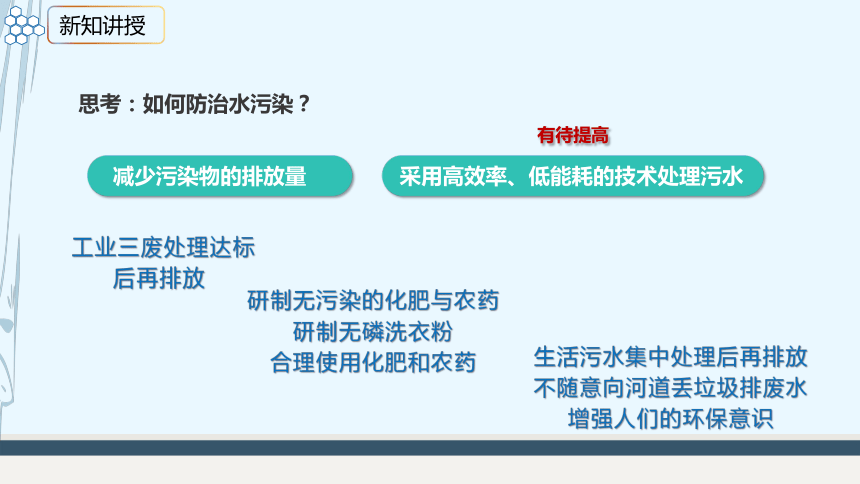 新知讲授

思考：如何防治水污染？

有待提高

减少污染物的排放量

采用高效率、低能耗的技术处理污水

工业三废处理达标后再排放

研制无污染的化肥与农药
研制无磷洗衣粉
合理使用化肥和农药

生活污水集中处理后再排放
不随意向河道丢垃圾排废水
增强人们的环保意识